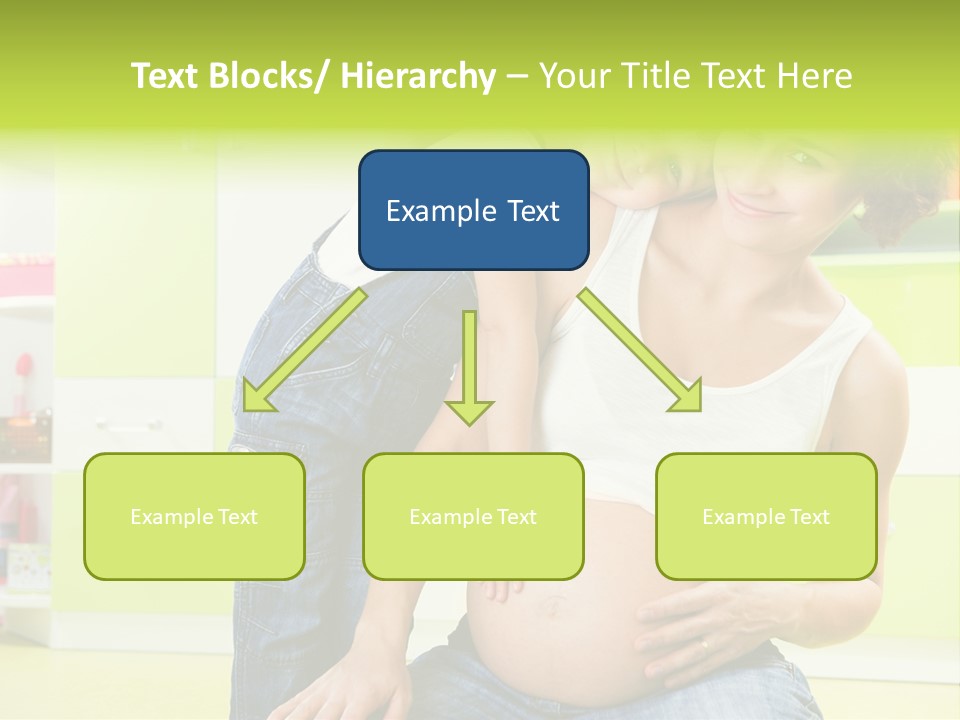 Text Blocks/ Hierarchy – Your Title Text Here

Example Text

Example Text

Example Text

Example Text